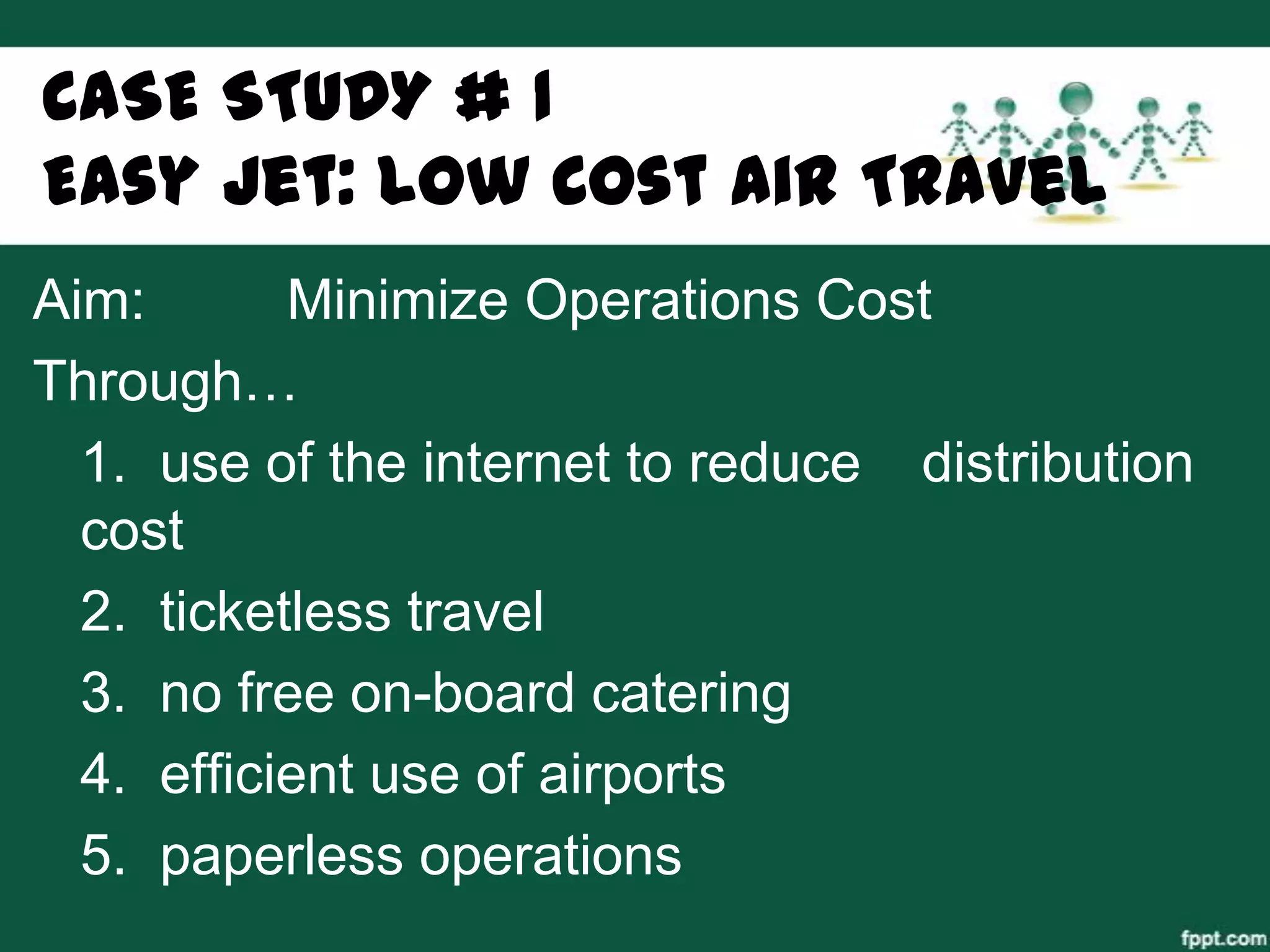 CASE STUDY # 1
EASY JET: LOW COST AIR TRAVEL

Aim: Minimize Operations Cost

Through…

1. use of the internet to reduce distribution cost
2. ticketless travel
3. no free on-board catering
4. efficient use of airports
5. paperless operations

fppt.com